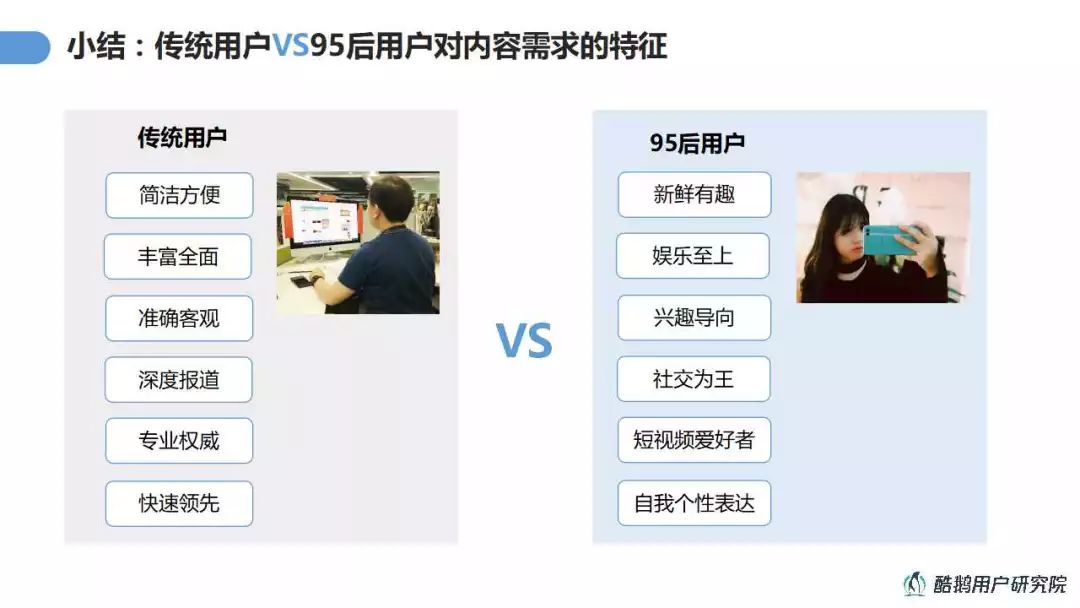 小结：传统用户VS95后用户对内容需求的特征

传统用户

简洁方便

丰富全面

准确客观

深度报道

专业权威

快速领先

VS

95后用户

新鲜有趣

娱乐至上

兴趣导向

社交为王

短视频爱好者

自我个性表达

酷鹅用户研究院